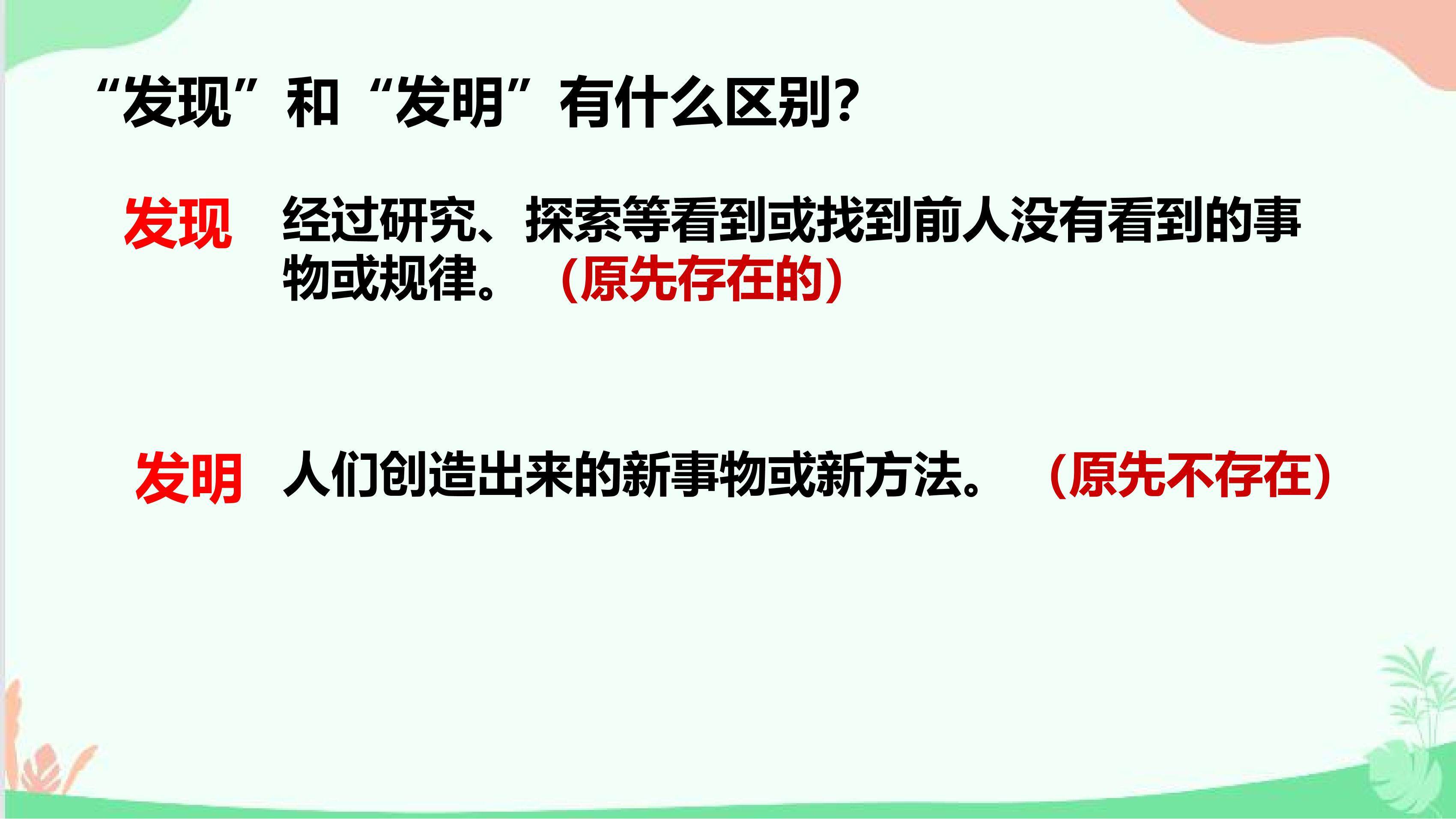 “发现”和“发明”有什么区别?

发现　经过研究、探索等看到或找到前人没有看到的事物或规律。（原先存在的）

发明　人们创造出来的新事物或新方法。（原先不存在）